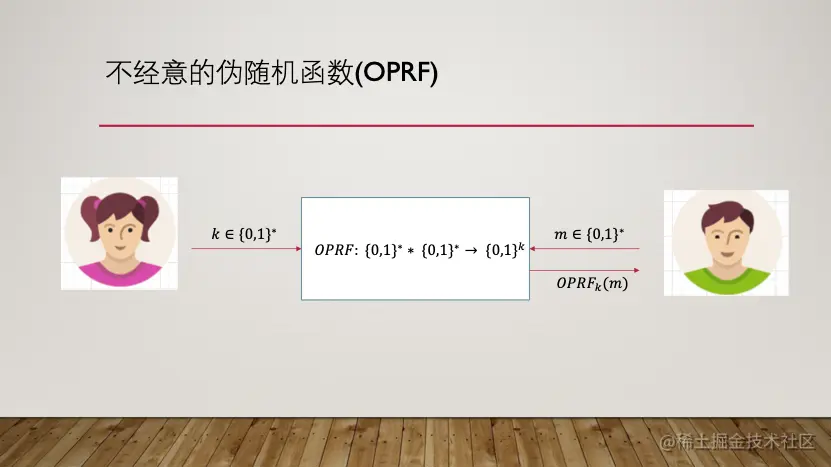 不经意的伪随机函数(OPRF)

$k \in \{0,1\}^*$

$OPRF: \{0,1\}^* * \{0,1\}^* \rightarrow \{0,1\}^k$

$m \in \{0,1\}^*$

$OPRF_k(m)$

@稀土掘金技术社区